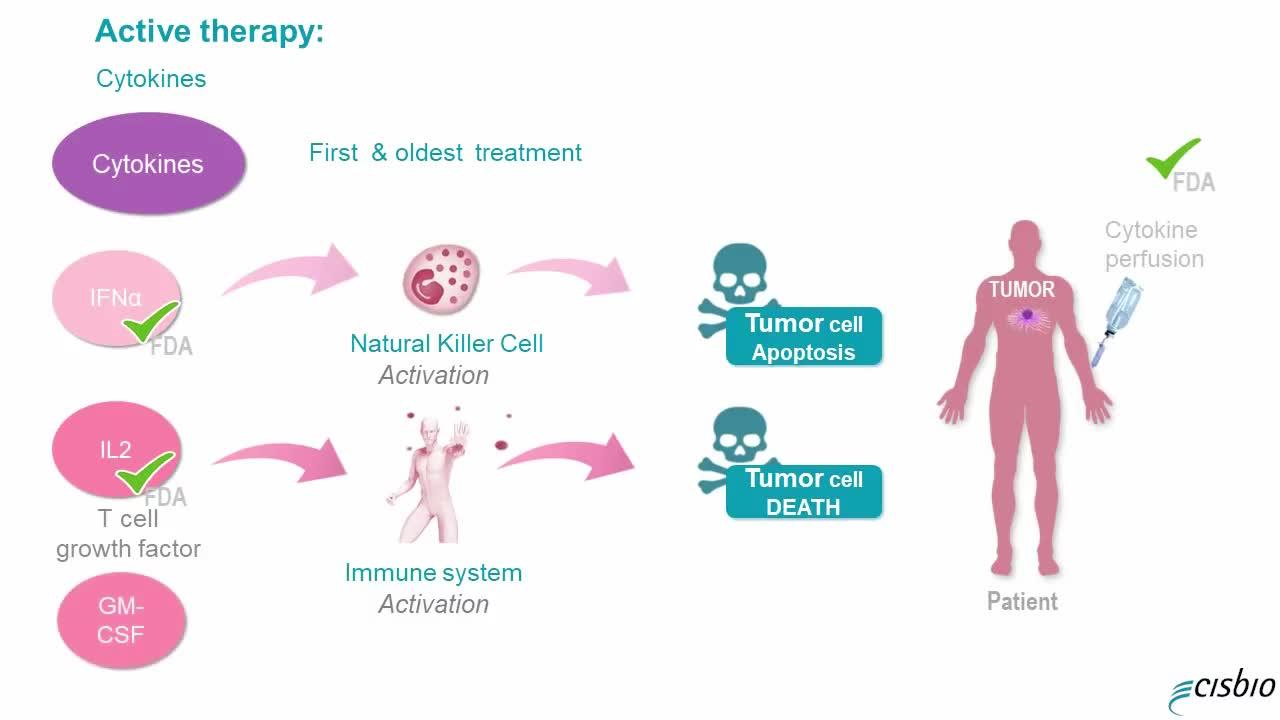 Active therapy:

Cytokines

Cytokines

First & oldest treatment

FDA

Cytokine perfusion

IFNα

FDA

Natural Killer Cell

Activation

Tumor cell Apoptosis

TUMOR

IL2

FDA

T cell growth factor

Immune system

Activation

Tumor cell DEATH

GM-CSF

Patient

cisbio